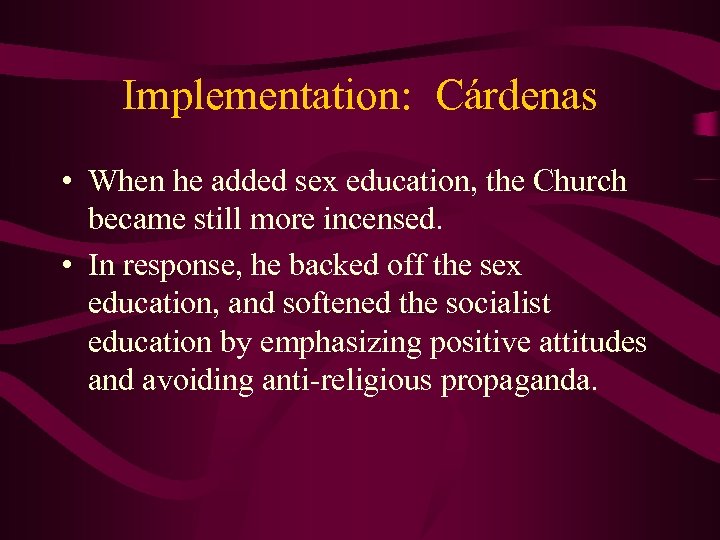 Implementation: Cárdenas

• When he added sex education, the Church became still more incensed.

• In response, he backed off the sex education, and softened the socialist education by emphasizing positive attitudes and avoiding anti-religious propaganda.